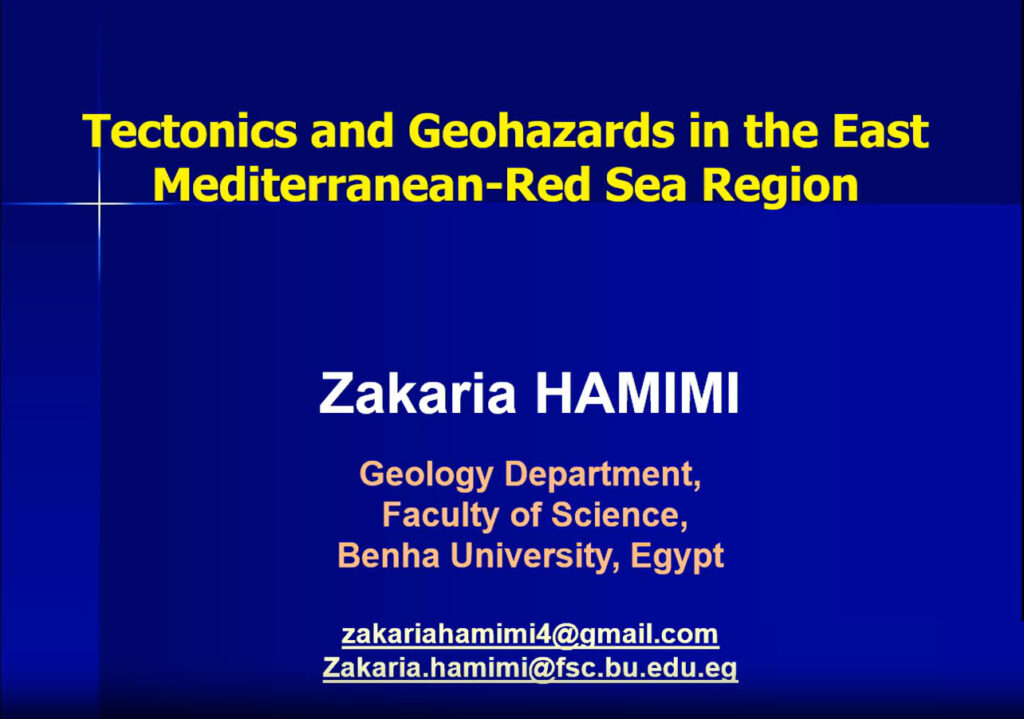 Tectonics and Geohazards in the East Mediterranean-Red Sea Region

Zakaria HAMIMI

Geology Department,
Faculty of Science,
Benha University, Egypt

zakariahamimi4@gmail.com
Zakaria.hamimi@fsc.bu.edu.eg